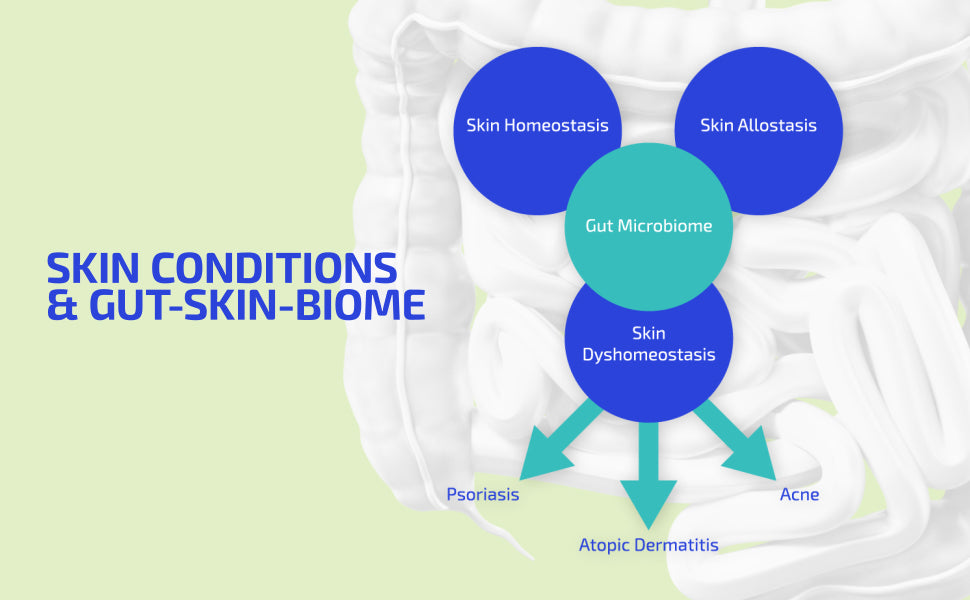 SKIN CONDITIONS & GUT-SKIN-BIOME

Skin Homeostasis

Skin Allostasis

Gut Microbiome

Skin Dyshomeostasis

Psoriasis

Atopic Dermatitis

Acne